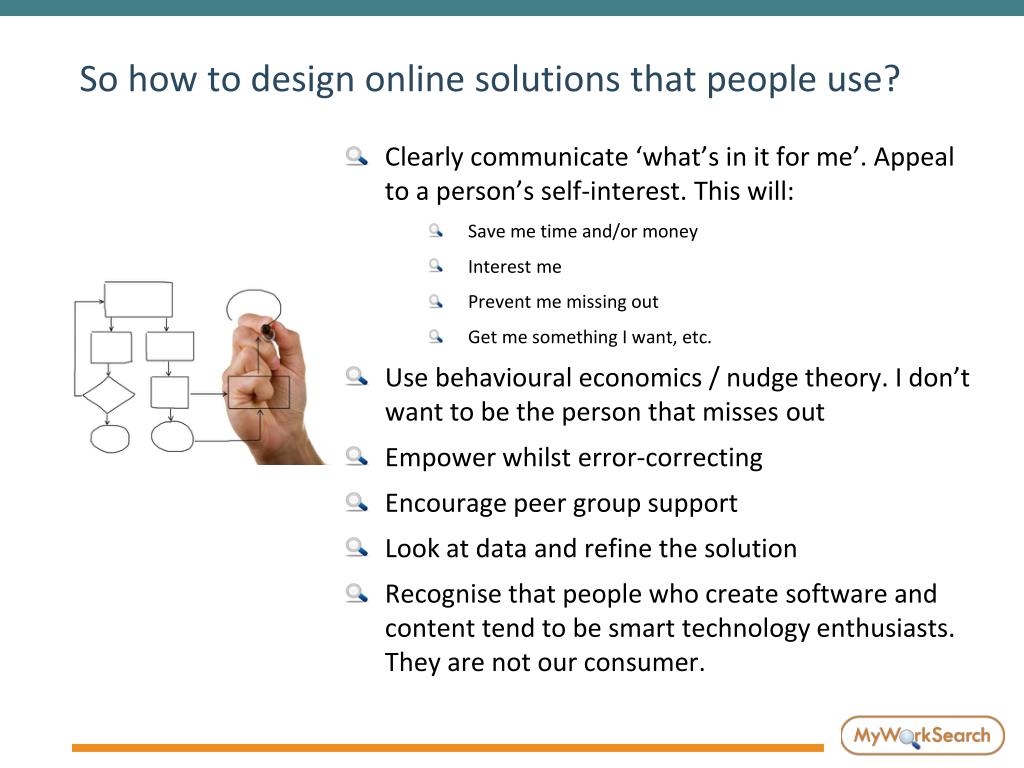 So how to design online solutions that people use?

Clearly communicate ‘what’s in it for me’. Appeal to a person’s self-interest. This will:

Save me time and/or money

Interest me

Prevent me missing out

Get me something I want, etc.

Use behavioural economics / nudge theory. I don’t want to be the person that misses out

Empower whilst error-correcting

Encourage peer group support

Look at data and refine the solution

Recognise that people who create software and content tend to be smart technology enthusiasts. They are not our consumer.

MyWorkSearch